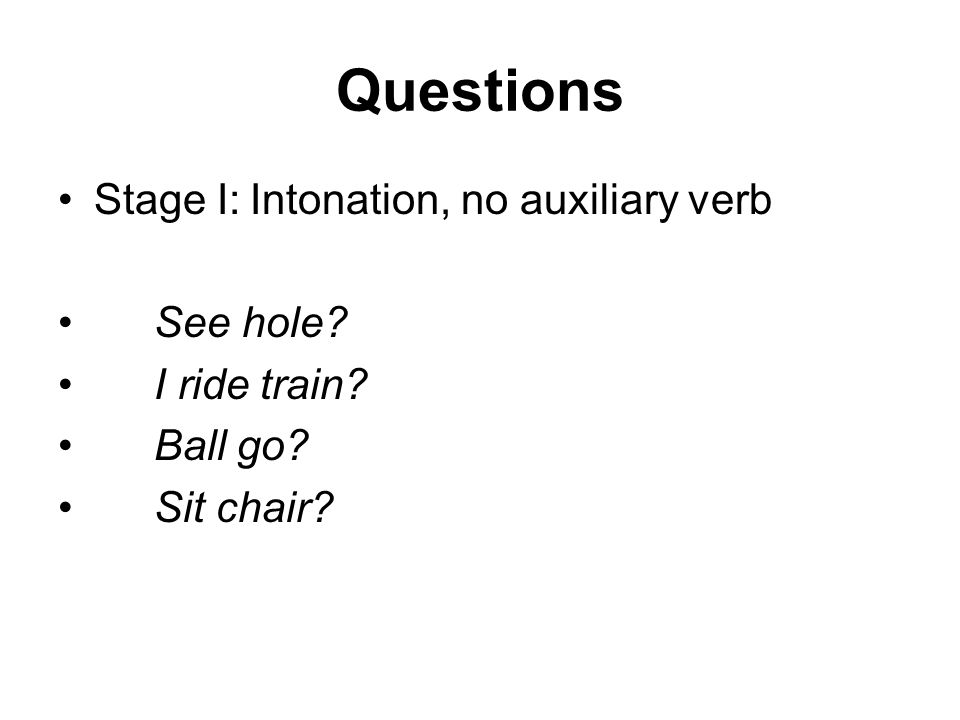 Questions

• Stage I: Intonation, no auxiliary verb

• See hole?
• I ride train?
• Ball go?
• Sit chair?